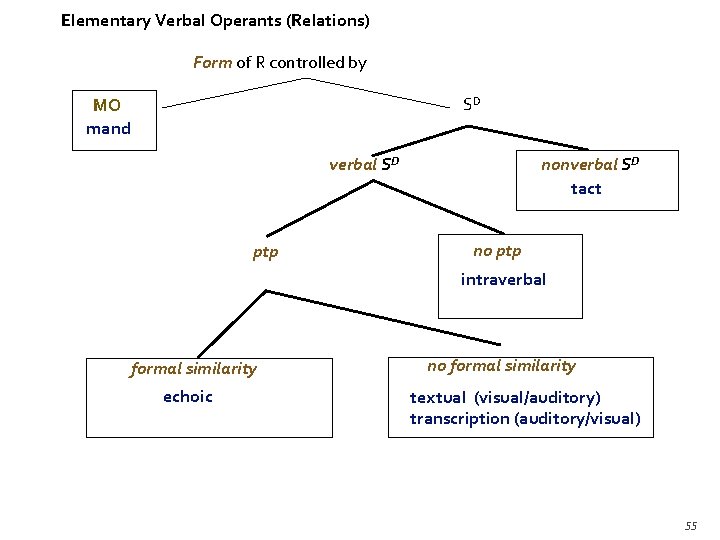 Elementary Verbal Operants (Relations)

Form of R controlled by

MO
mand

$S^D$

verbal $S^D$

nonverbal $S^D$
tact

ptp

no ptp
intraverbal

formal similarity
echoic

no formal similarity
textual (visual/auditory)
transcription (auditory/visual)

55